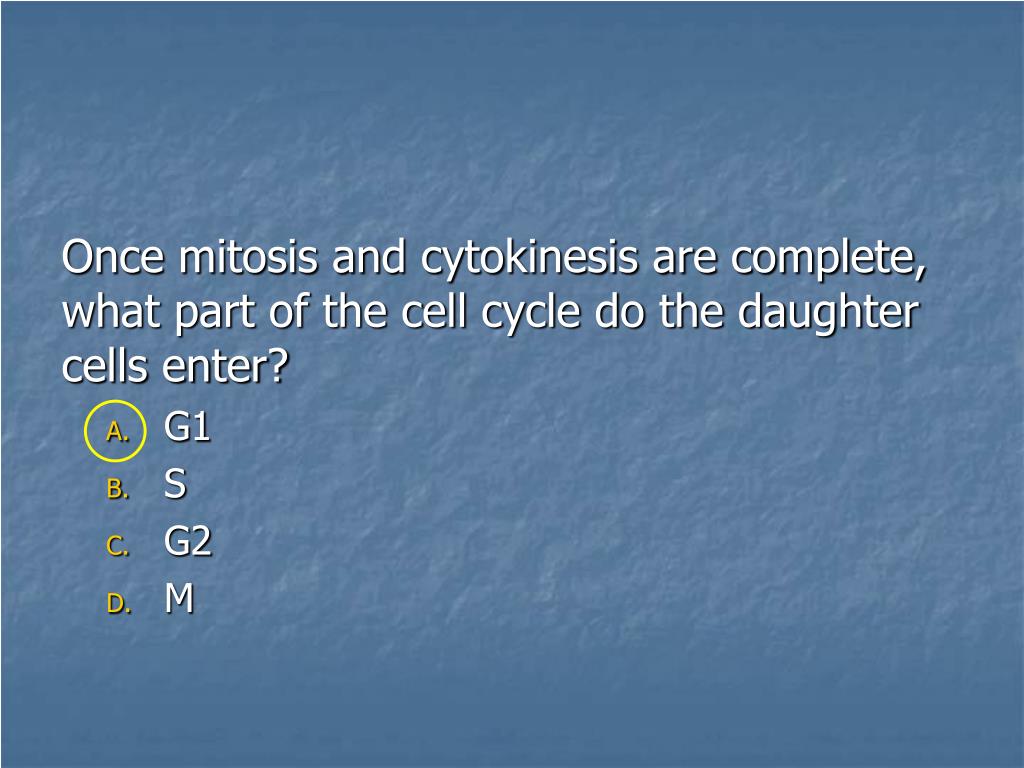 Once mitosis and cytokinesis are complete, what part of the cell cycle do the daughter cells enter?

A. G1
B. S
C. G2
D. M